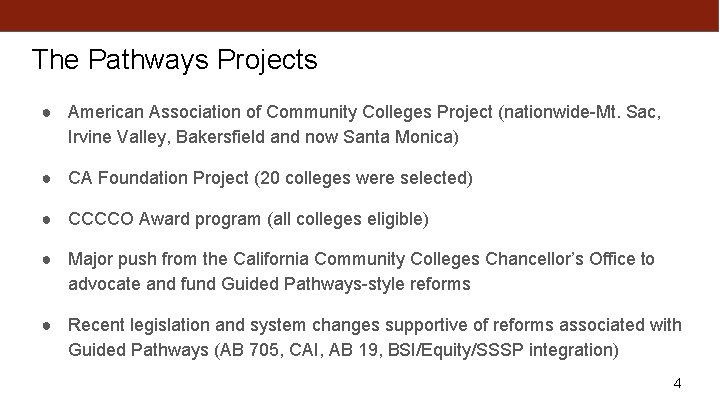 The Pathways Projects

● American Association of Community Colleges Project (nationwide-Mt. Sac, Irvine Valley, Bakersfield and now Santa Monica)

● CA Foundation Project (20 colleges were selected)

● CCCCO Award program (all colleges eligible)

● Major push from the California Community Colleges Chancellor's Office to advocate and fund Guided Pathways-style reforms

● Recent legislation and system changes supportive of reforms associated with Guided Pathways (AB 705, CAI, AB 19, BSI/Equity/SSSP integration)

4